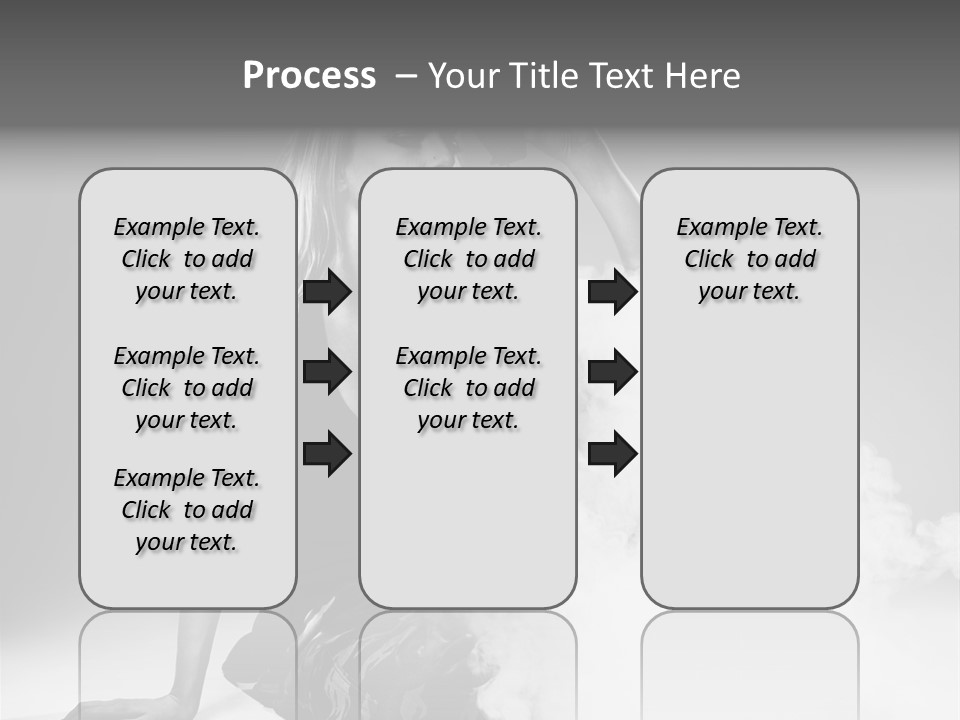 Process – Your Title Text Here

Example Text. Click to add your text.

Example Text. Click to add your text.

Example Text. Click to add your text.

Example Text. Click to add your text.

Example Text. Click to add your text.

Example Text. Click to add your text.